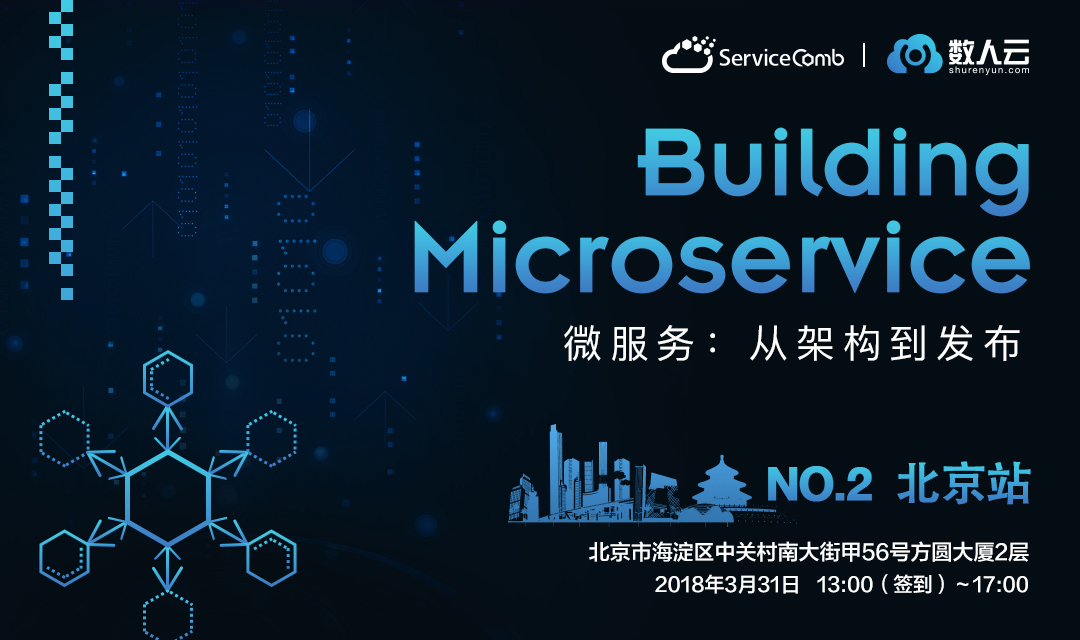 ServiceComb | 数人云 shurenyun.com

Building Microservice

微服务：从架构到发布

NO.2 北京站

北京市海淀区中关村南大街甲56号方圆大厦2层
2018年3月31日 13:00（签到）~17:00